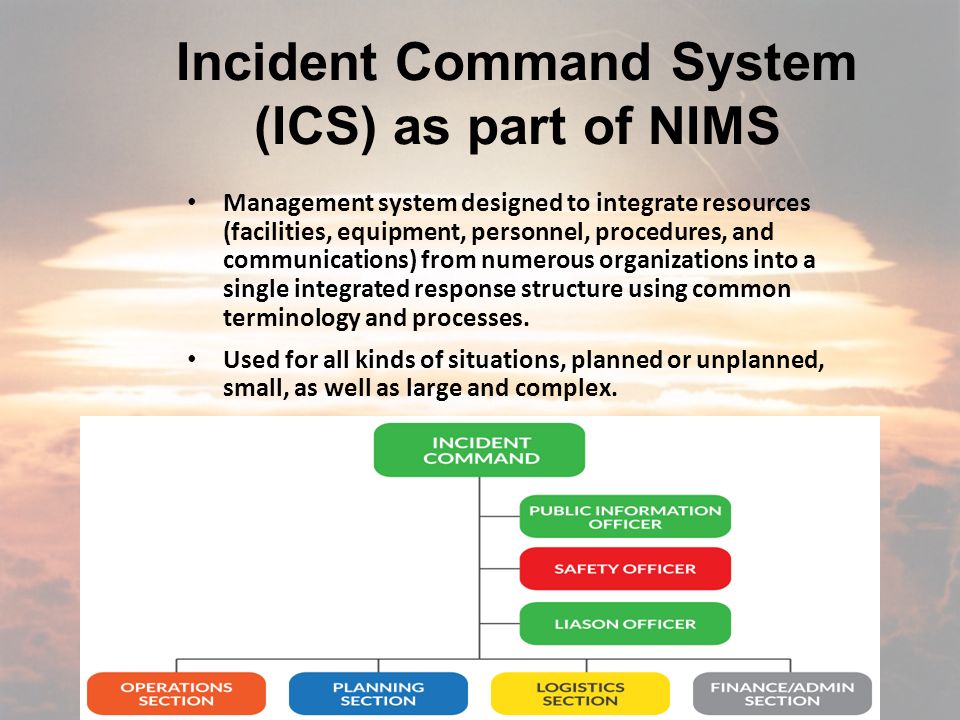 Incident Command System (ICS) as part of NIMS

• Management system designed to integrate resources (facilities, equipment, personnel, procedures, and communications) from numerous organizations into a single integrated response structure using common terminology and processes.

• Used for all kinds of situations, planned or unplanned, small, as well as large and complex.

INCIDENT COMMAND

PUBLIC INFORMATION OFFICER

SAFETY OFFICER

LIASON OFFICER

OPERATIONS SECTION

PLANNING SECTION

LOGISTICS SECTION

FINANCE/ADMIN SECTION